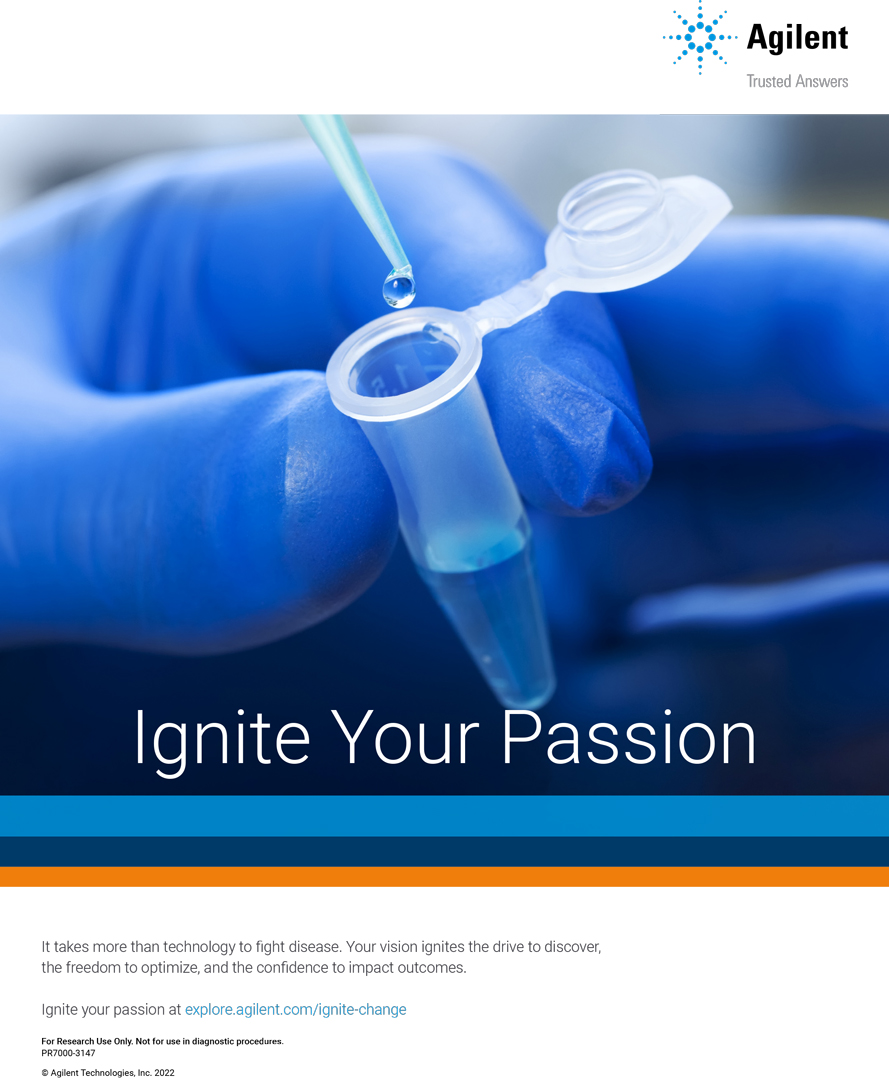 Agilent
Trusted Answers

Ignite Your Passion

It takes more than technology to fight disease. Your vision ignites the drive to discover, the freedom to optimize, and the confidence to impact outcomes.

Ignite your passion at explore.agilent.com/ignite-change

For Research Use Only. Not for use in diagnostic procedures.
PR7000-3147

© Agilent Technologies, Inc. 2022